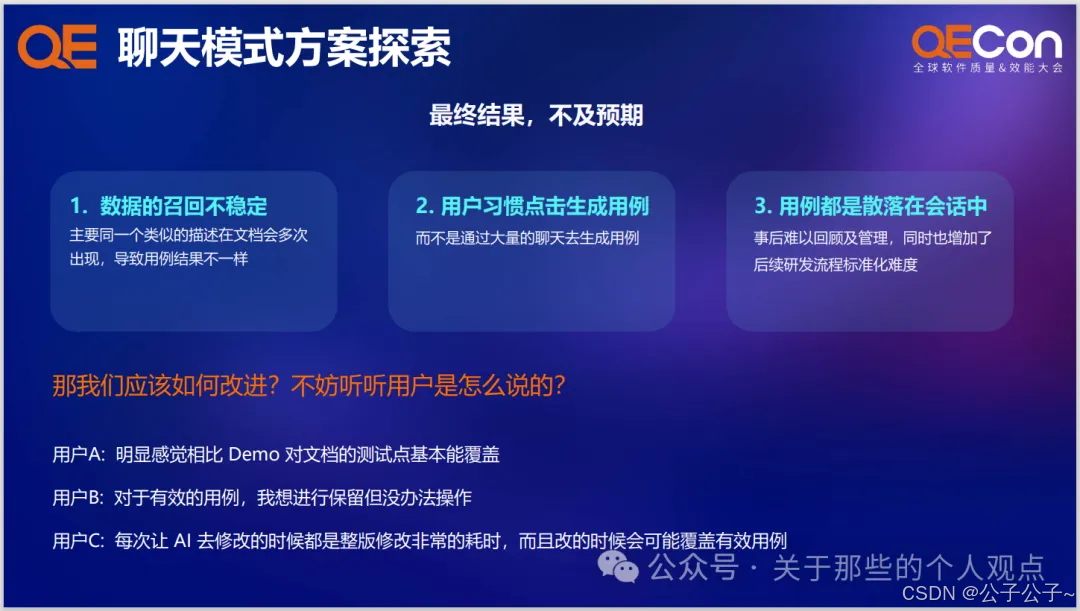 QE 聊天模式方案探索

QECon
全球软件质量&效能大会

最终结果，不及预期

1. 数据的召回不稳定
主要同一个类似的描述在文档会多次出现，导致用例结果不一样

2. 用户习惯点击生成用例
而不是通过大量的聊天去生成用例

3. 用例都是散落在会话中
事后难以回顾及管理，同时也增加了后续研发流程标准化难度

那我们应该如何改进？不妨听听用户是怎么说的？

用户A: 明显感觉相比 Demo 对文档的测试点基本能覆盖

用户B: 对于有效的用例，我想进行保留但没办法操作

用户C: 每次让 AI 去修改的时候都是整版修改非常的耗时，而且改的时候会可能覆盖有效用例

公众号 · 关于那些的个人观点
CSDN @公子公子~